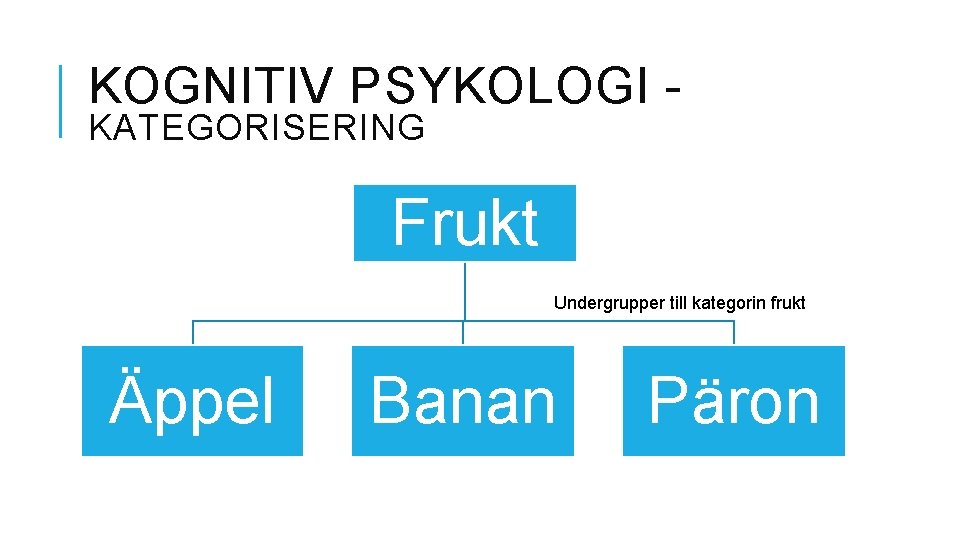 KOGNITIV PSYKOLOGI - KATEGORISERING

Frukt

Undergrupper till kategorin frukt

Äppel

Banan

Päron